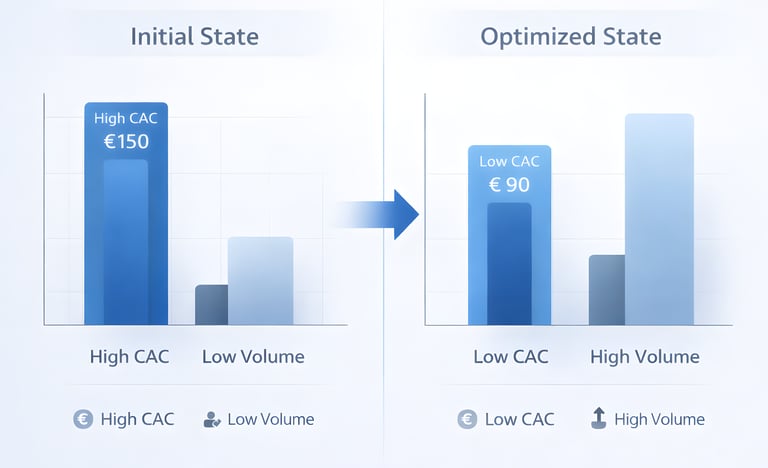 Initial State

High CAC
€150

High CAC Low Volume

€ High CAC Low Volume

Optimized State

Low CAC
€ 90

Low CAC High Volume

€ Low CAC High Volume